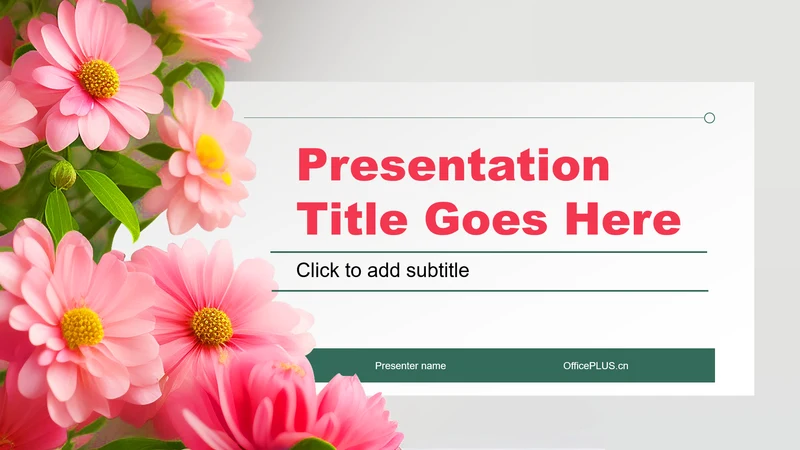 Presentation Title Goes Here

Click to add subtitle

Presenter name

OfficePLUS.cn